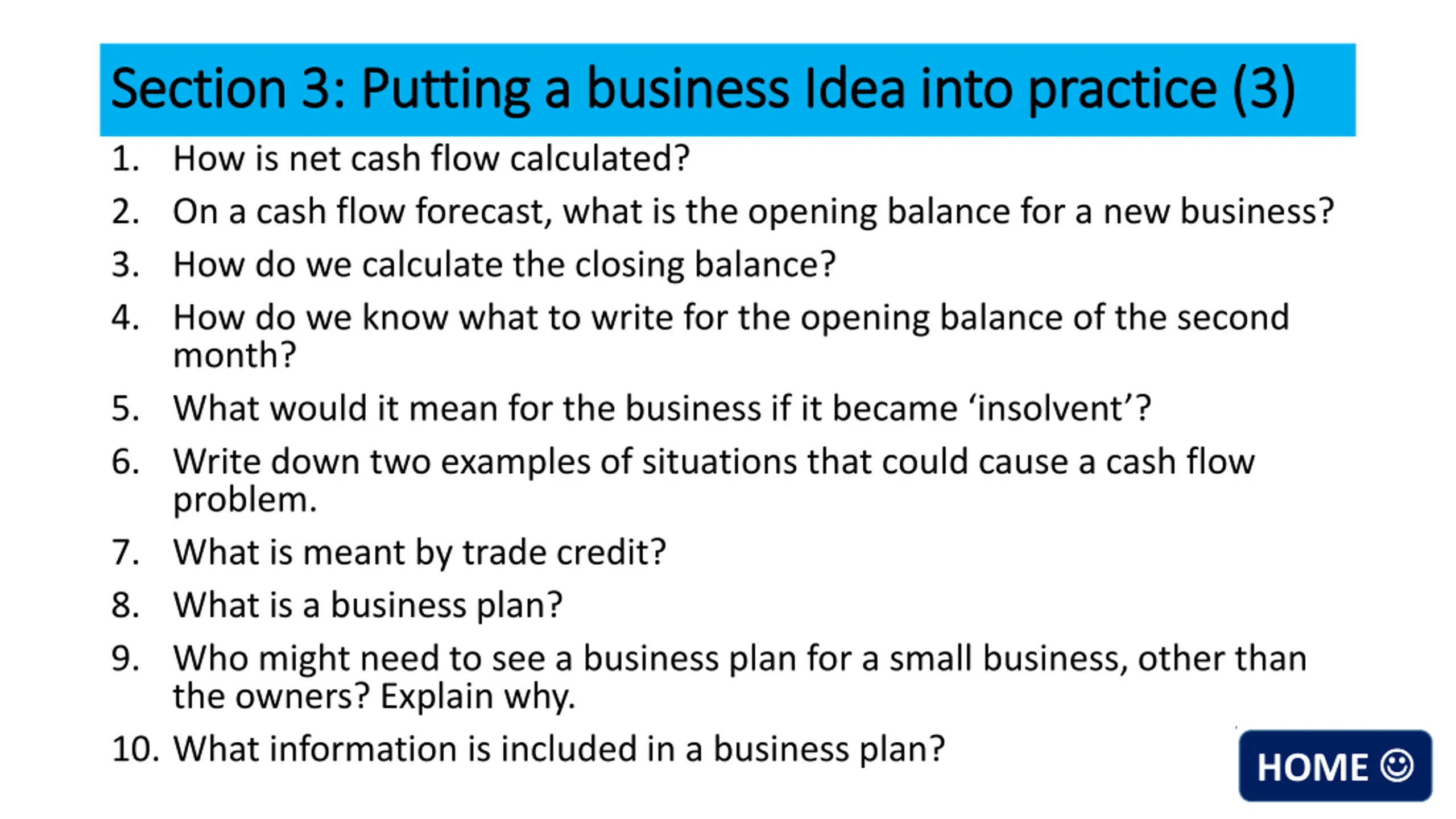 Section 3: Putting a business Idea into practice (3)

1. How is net cash flow calculated?
2. On a cash flow forecast, what is the opening balance for a new business?
3. How do we calculate the closing balance?
4. How do we know what to write for the opening balance of the second month?
5. What would it mean for the business if it became ‘insolvent’?
6. Write down two examples of situations that could cause a cash flow problem.
7. What is meant by trade credit?
8. What is a business plan?
9. Who might need to see a business plan for a small business, other than the owners? Explain why.
10. What information is included in a business plan?

HOME ☺